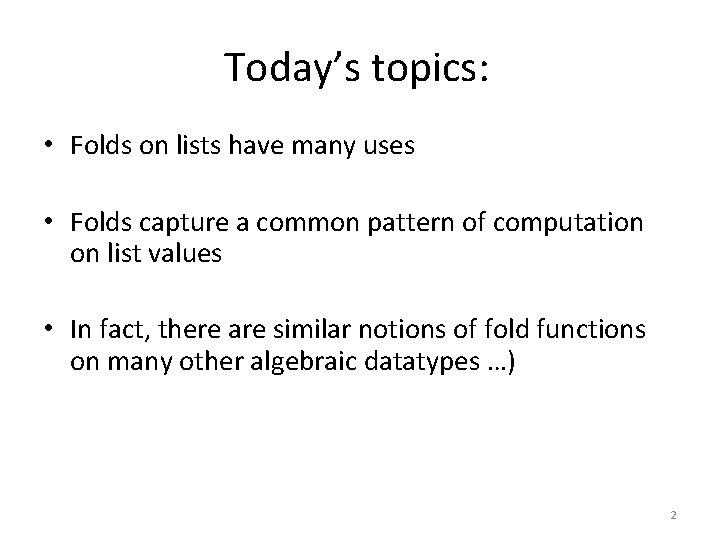 Today's topics:

• Folds on lists have many uses

• Folds capture a common pattern of computation on list values

• In fact, there are similar notions of fold functions on many other algebraic datatypes …)

2